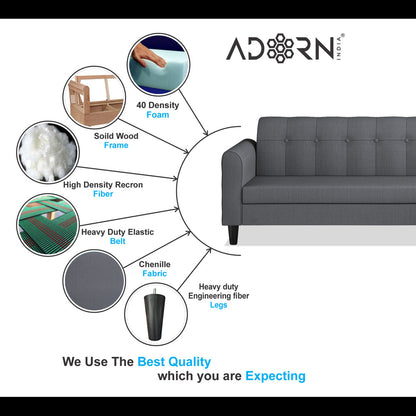 ADORN INDIA®

40 Density
Foam

Soild Wood
Frame

High Density Recron
Fiber

Heavy Duty Elastic
Belt

Chenille
Fabric

Heavy duty
Engineering fiber
Legs

We Use The Best Quality
which you are Expecting